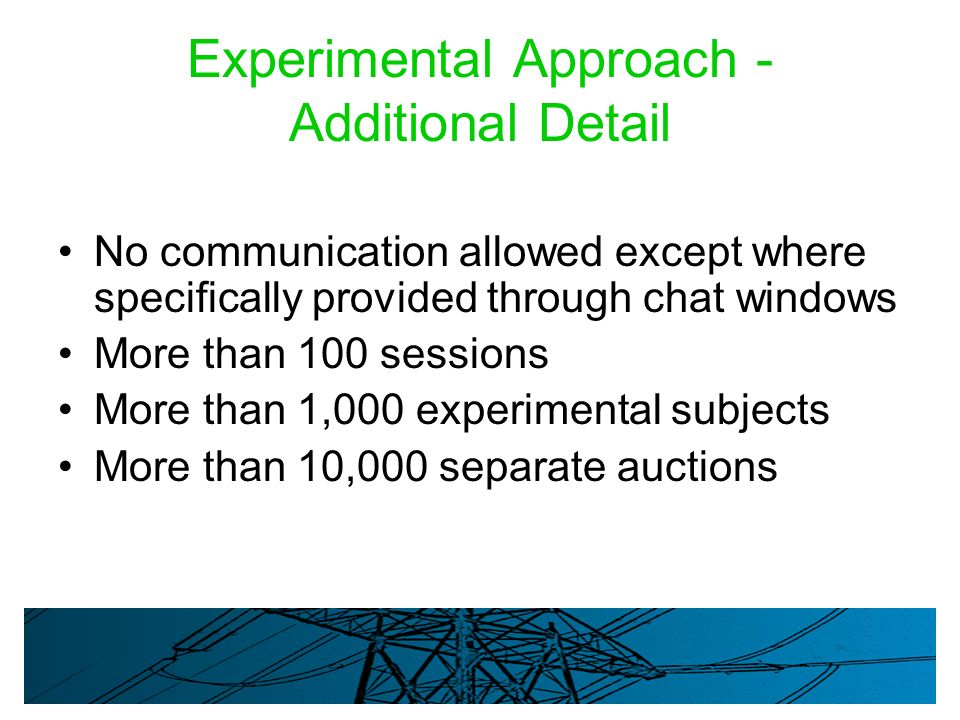 Experimental Approach - Additional Detail

• No communication allowed except where specifically provided through chat windows
• More than 100 sessions
• More than 1,000 experimental subjects
• More than 10,000 separate auctions